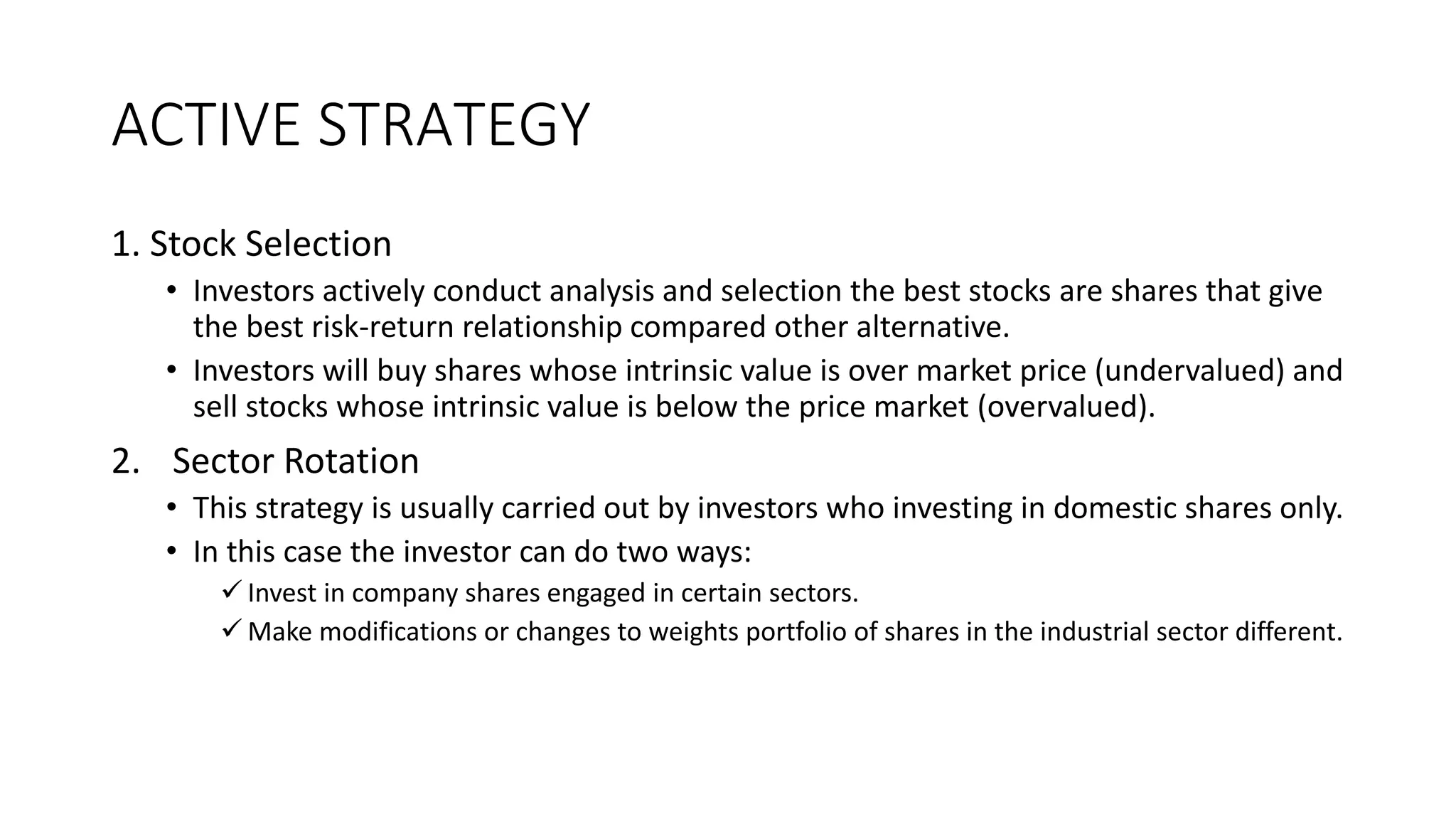 ACTIVE STRATEGY

1. Stock Selection

• Investors actively conduct analysis and selection the best stocks are shares that give the best risk-return relationship compared other alternative.

• Investors will buy shares whose intrinsic value is over market price (undervalued) and sell stocks whose intrinsic value is below the price market (overvalued).

2. Sector Rotation

• This strategy is usually carried out by investors who investing in domestic shares only.

• In this case the investor can do two ways:

✓ Invest in company shares engaged in certain sectors.

✓ Make modifications or changes to weights portfolio of shares in the industrial sector different.